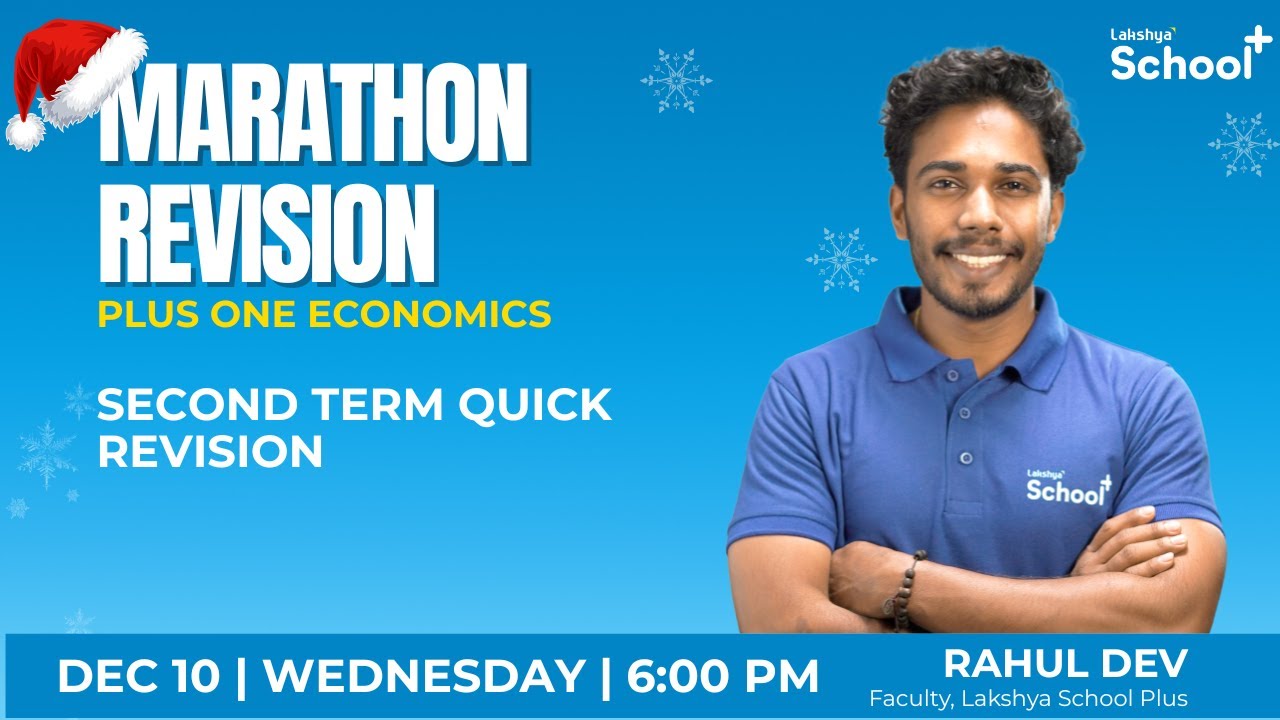 Lakshya School+

MARATHON REVISION

PLUS ONE ECONOMICS

SECOND TERM QUICK REVISION

Lakshya School+

DEC 10 | WEDNESDAY | 6:00 PM

RAHUL DEV
Faculty, Lakshya School Plus